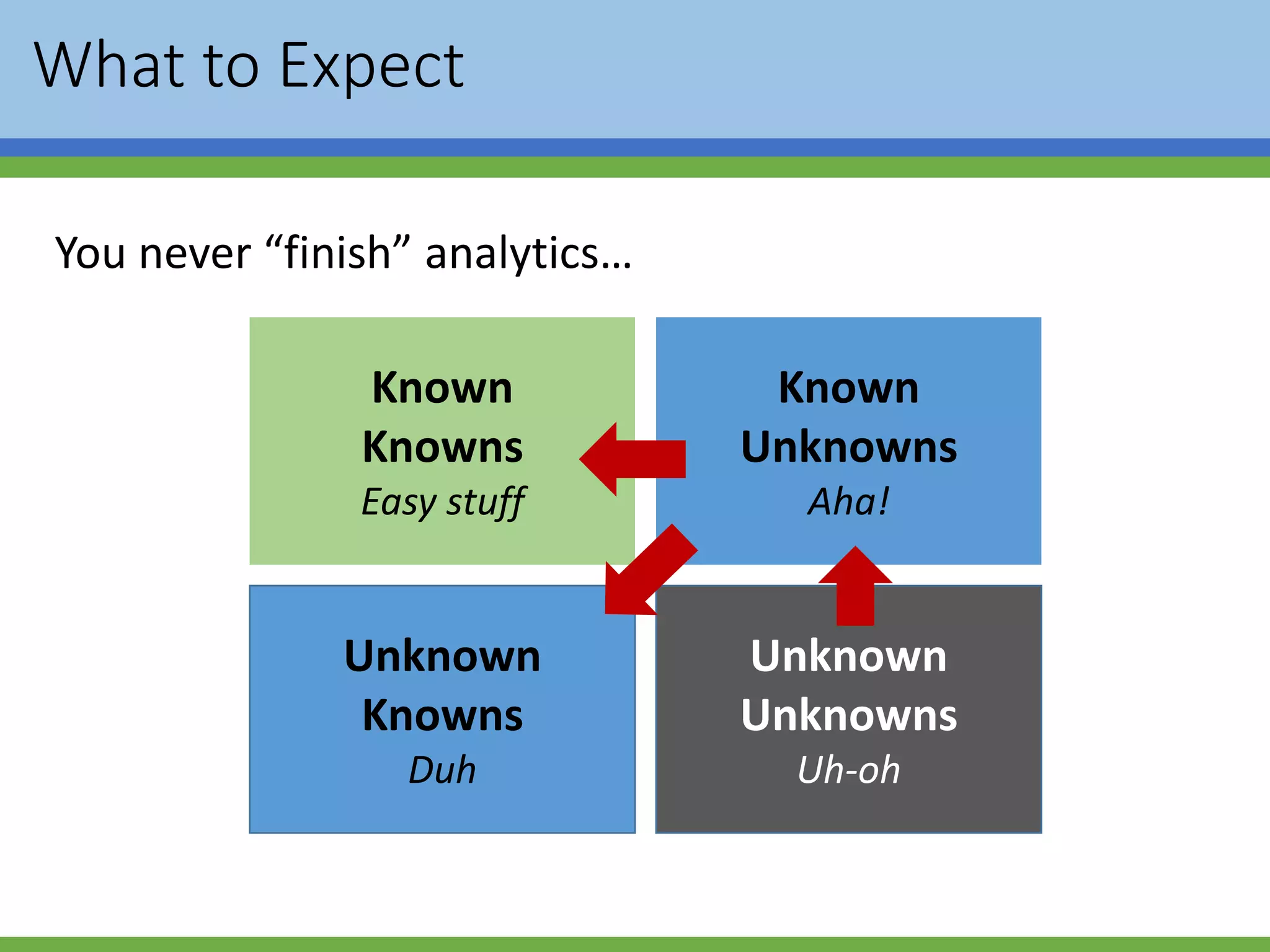 What to Expect

You never “finish” analytics…

Known Knowns
Easy stuff

Known Unknowns
Aha!

Unknown Knowns
Duh

Unknown Unknowns
Uh-oh